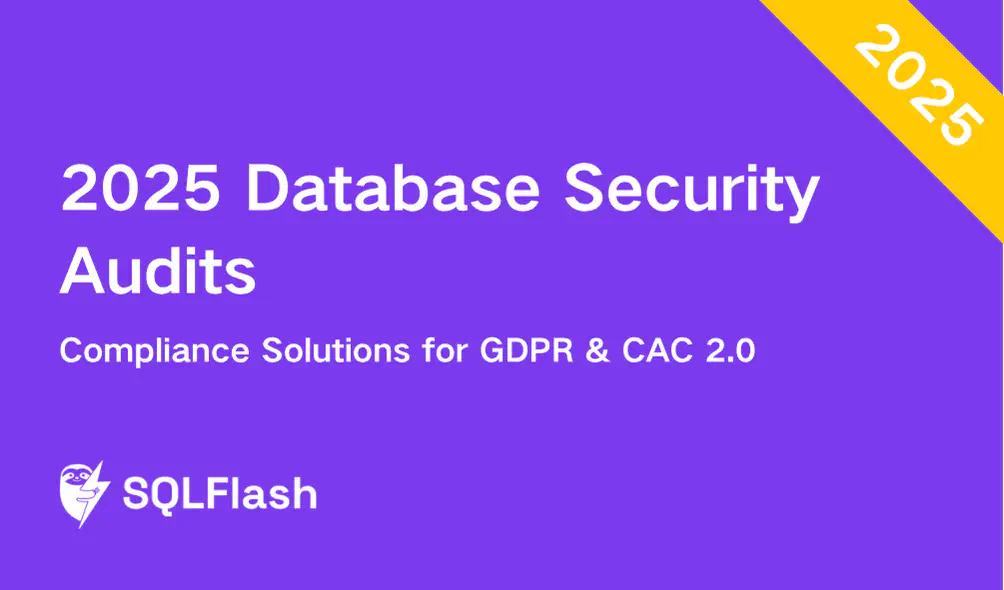 2025

2025 Database Security Audits

Compliance Solutions for GDPR & CAC 2.0

SQLFlash